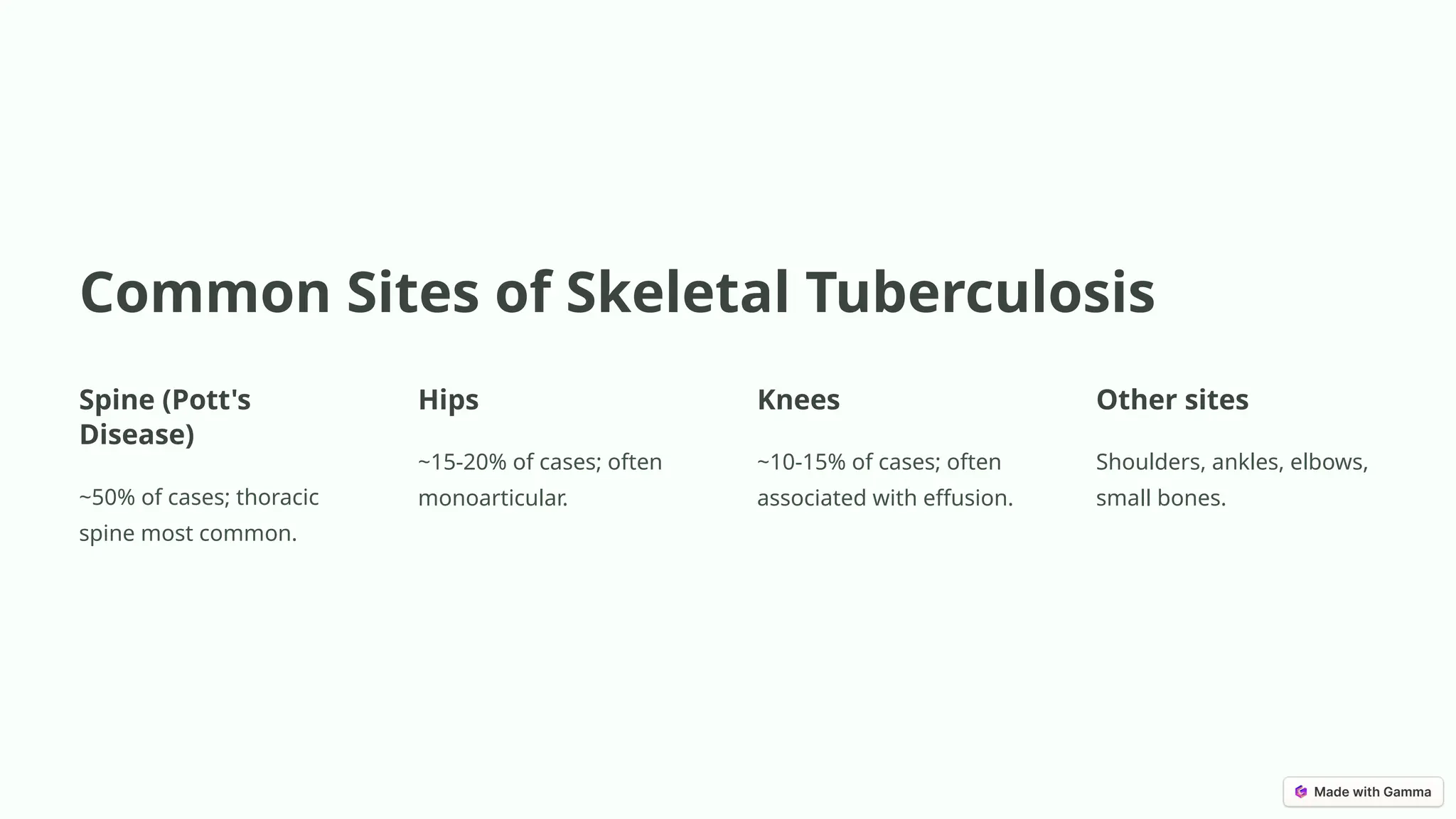 Common Sites of Skeletal Tuberculosis

Spine (Pott's Disease)

~50% of cases; thoracic spine most common.

Hips

~15-20% of cases; often monoarticular.

Knees

~10-15% of cases; often associated with effusion.

Other sites

Shoulders, ankles, elbows, small bones.

Made with Gamma